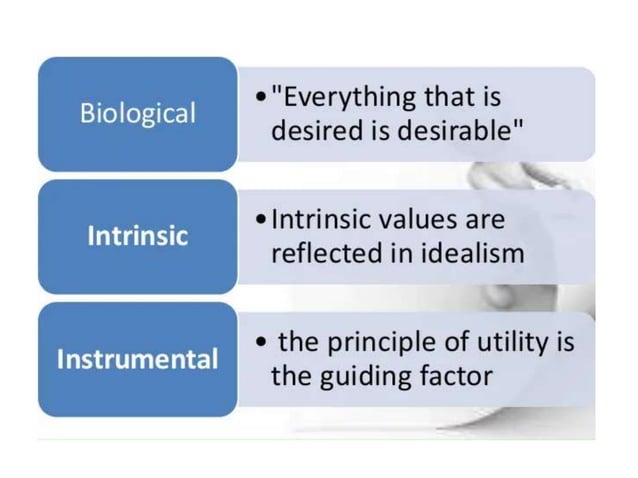 Biological

• "Everything that is desired is desirable"

Intrinsic

• Intrinsic values are reflected in idealism

Instrumental

• the principle of utility is the guiding factor